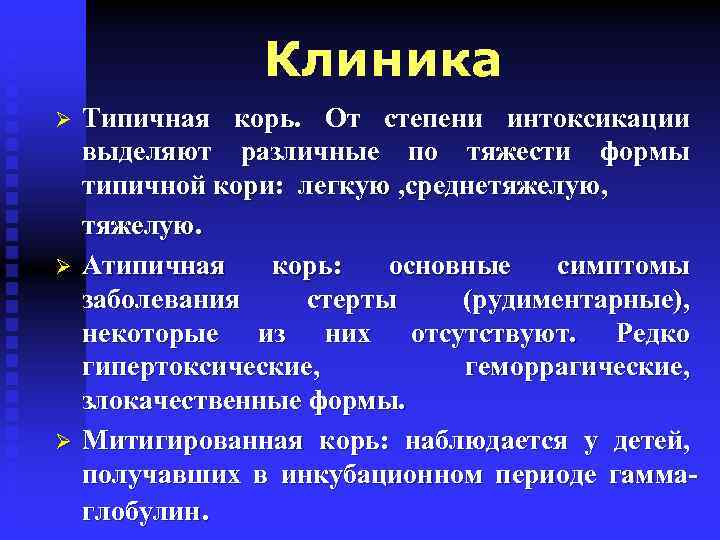 Клиника

➢ Типичная корь. От степени интоксикации выделяют различные по тяжести формы типичной кори: легкую ,среднетяжелую, тяжелую.

➢ Атипичная корь: основные симптомы заболевания стерты (рудиментарные), некоторые из них отсутствуют. Редко гипертоксические, геморрагические, злокачественные формы.

➢ Митигированная корь: наблюдается у детей, получавших в инкубационном периоде гамма-глобулин.